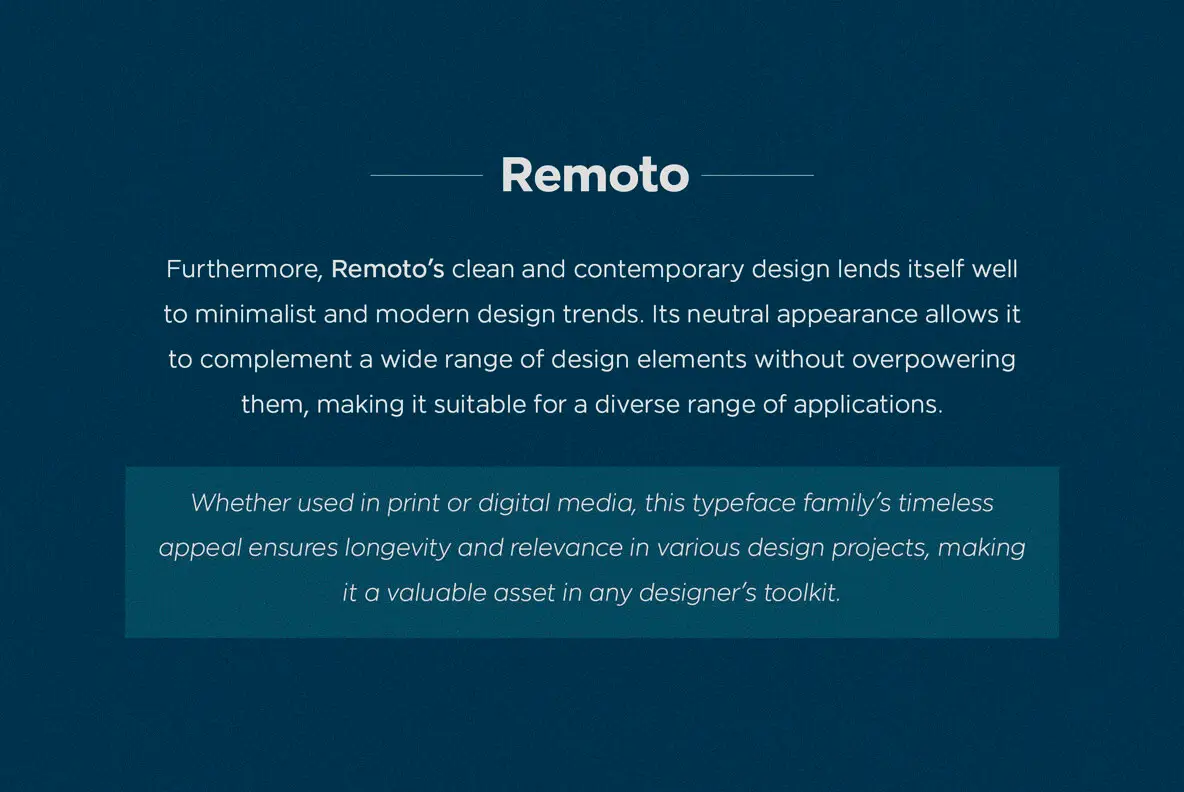 Remoto

Furthermore, Remoto's clean and contemporary design lends itself well to minimalist and modern design trends. Its neutral appearance allows it to complement a wide range of design elements without overpowering them, making it suitable for a diverse range of applications.

Whether used in print or digital media, this typeface family's timeless appeal ensures longevity and relevance in various design projects, making it a valuable asset in any designer's toolkit.